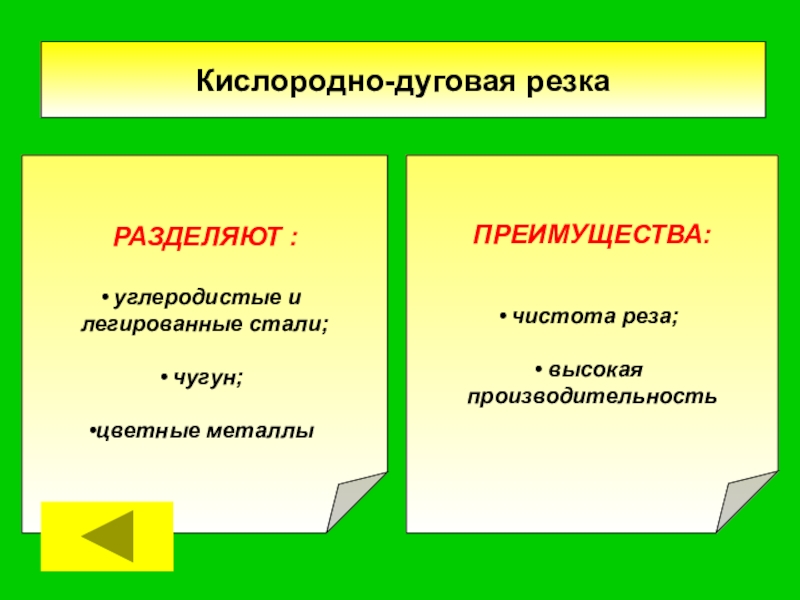 Кислородно-дуговая резка

РАЗДЕЛЯЮТ :

• углеродистые и легированные стали;

• чугун;

•цветные металлы

ПРЕИМУЩЕСТВА:

• чистота реза;

• высокая производительность